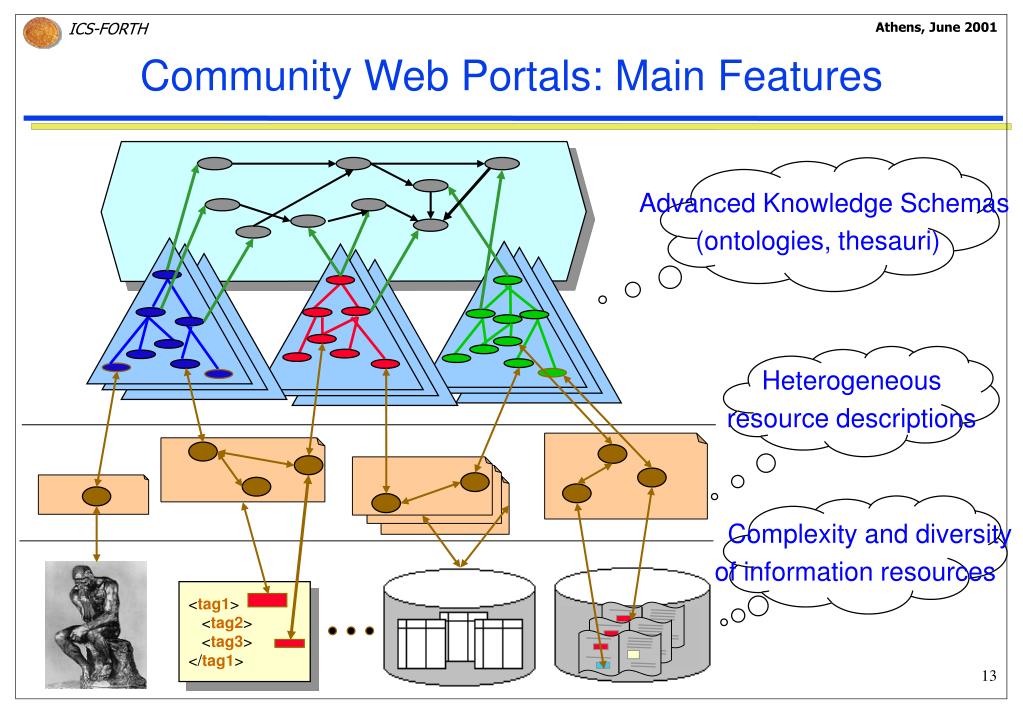 ICS-FORTH

Athens, June 2001

Community Web Portals: Main Features

Advanced Knowledge Schemas (ontologies, thesauri)

Heterogeneous resource descriptions

Complexity and diversity of information resources

<tag1>
<tag2>
<tag3>
</tag1>

13